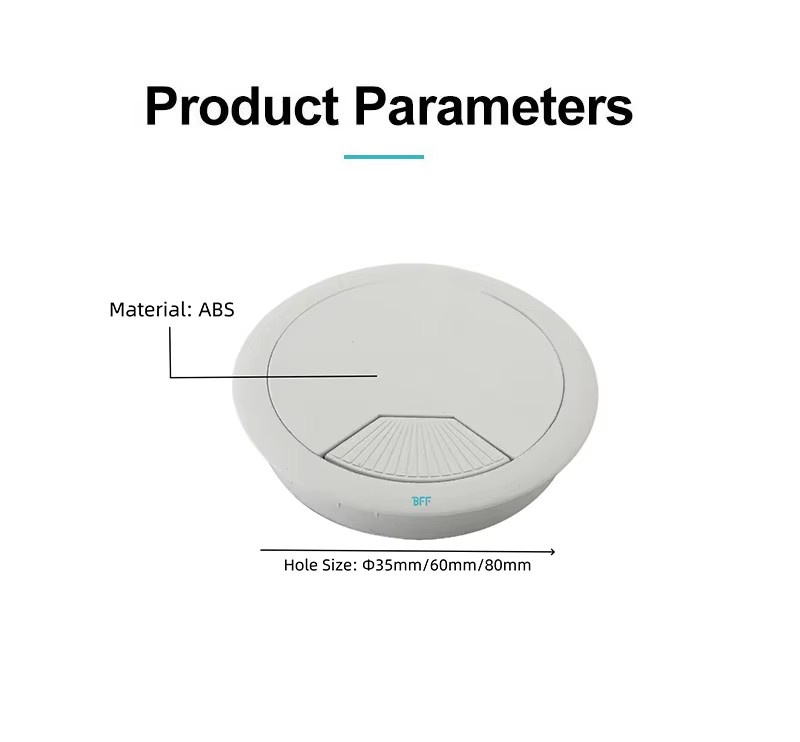 Product Parameters

Material: ABS

BFF

Hole Size: Φ35mm/60mm/80mm